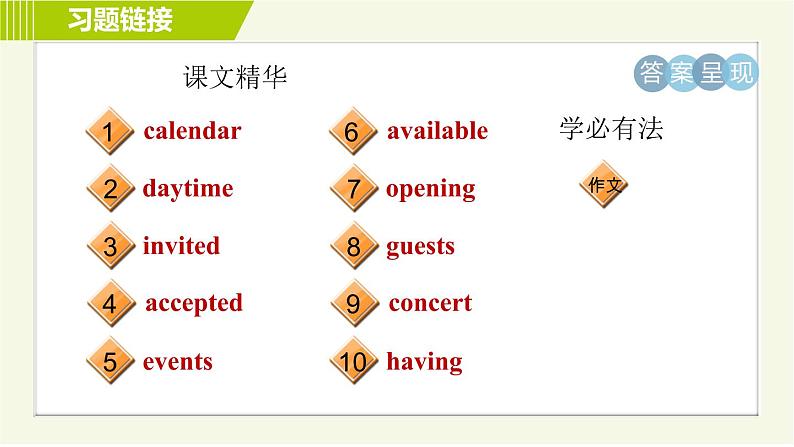 习题链接

课文精华

答案呈现

1 calendar
2 daytime
3 invited
4 accepted
5 events

6 available
7 opening
8 guests
9 concert
10 having

学必有法

作文